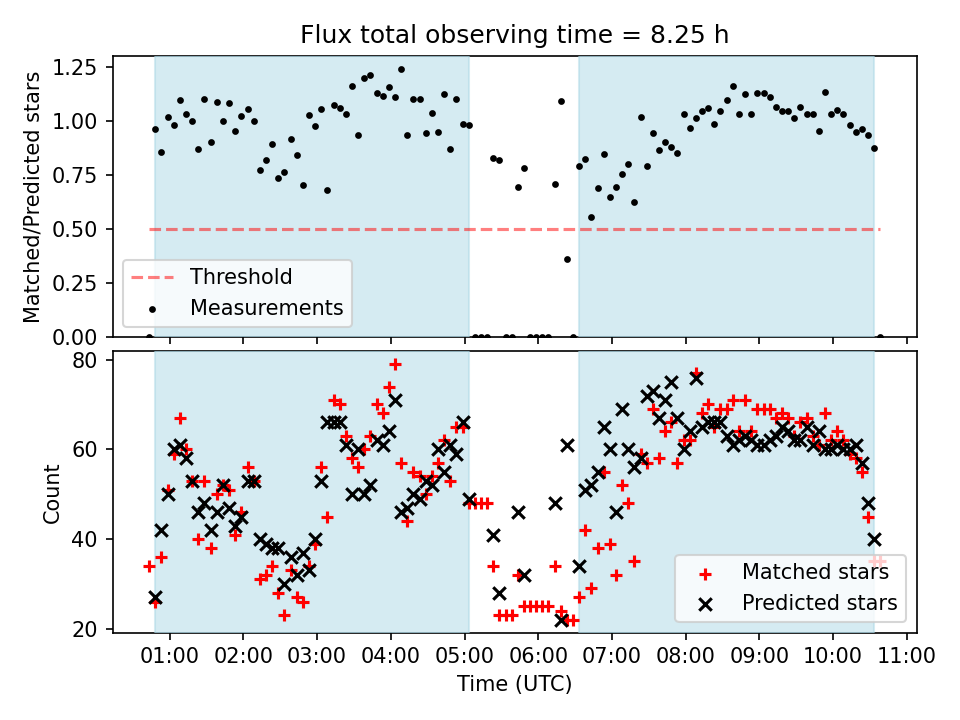 Flux total observing time = 8.25 h

Matched/Predicted stars

1.25
1.00
0.75
0.50
0.25
0.00

Threshold
Measurements

Count

80
60
40
20

Matched stars
Predicted stars

01:00 02:00 03:00 04:00 05:00 06:00 07:00 08:00 09:00 10:00 11:00

Time (UTC)